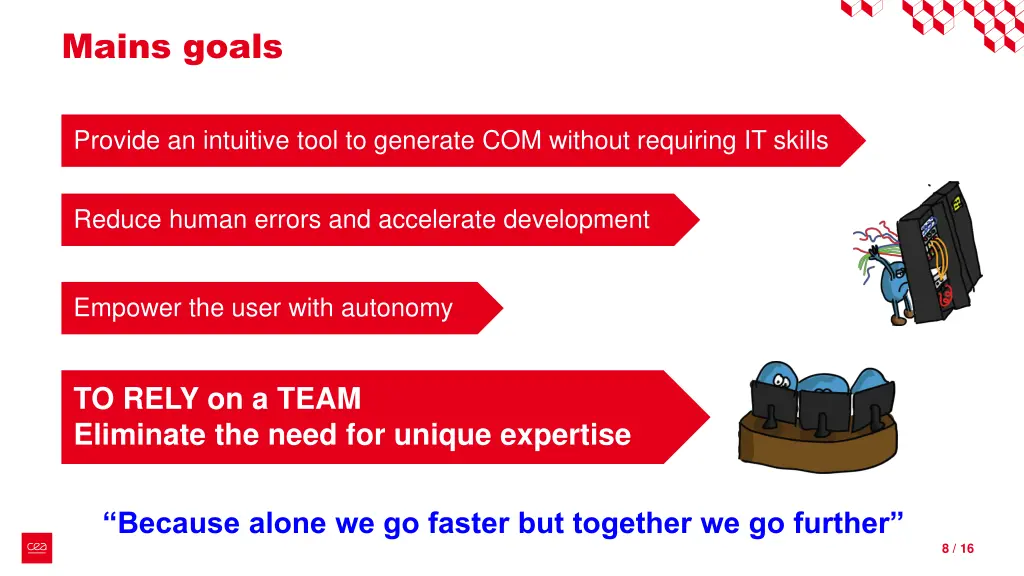 Mains goals

Provide an intuitive tool to generate COM without requiring IT skills

Reduce human errors and accelerate development

Empower the user with autonomy

TO RELY on a TEAM
Eliminate the need for unique expertise

“Because alone we go faster but together we go further”

cea

8 / 16